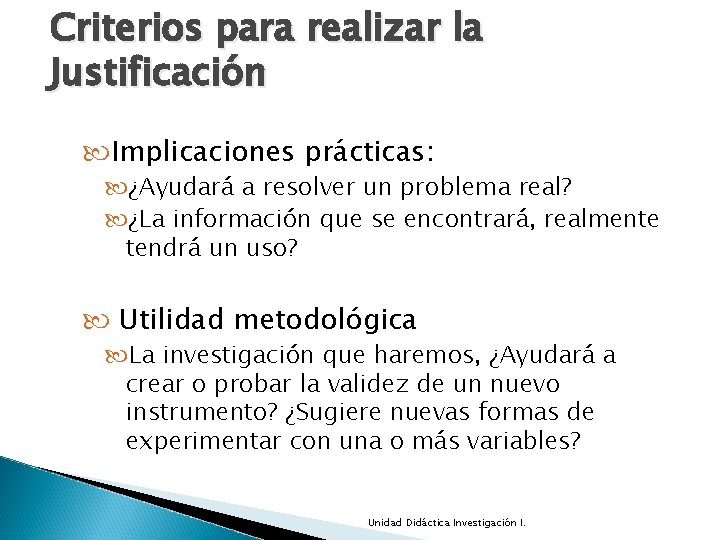 Criterios para realizar la Justificación

Implicaciones prácticas:
¿Ayudará a resolver un problema real?
¿La información que se encontrará, realmente tendrá un uso?

Utilidad metodológica
La investigación que haremos, ¿Ayudará a crear o probar la validez de un nuevo instrumento? ¿Sugiere nuevas formas de experimentar con una o más variables?

Unidad Didáctica Investigación I.